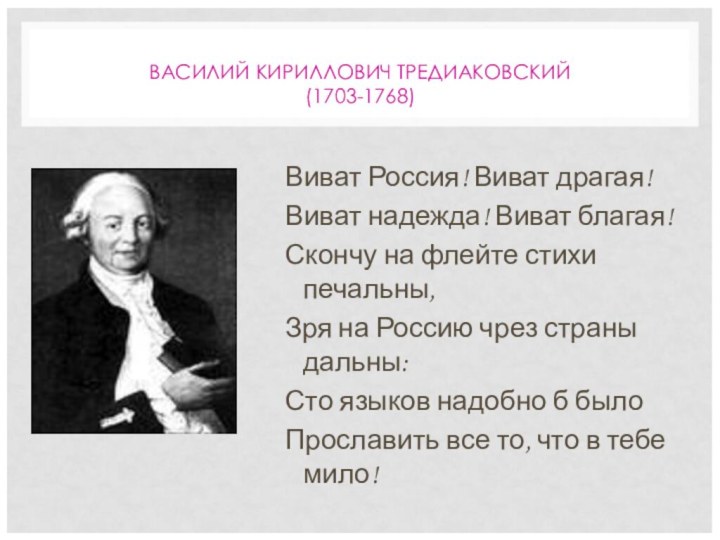 ВАСИЛИЙ КИРИЛЛОВИЧ ТРЕДИАКОВСКИЙ
(1703-1768)

Виват Россия! Виват драгая!
Виват надежда! Виват благая!
Скончу на флейте стихи печальны,
Зря на Россию чрез страны дальны:
Сто языков надобно б было
Прославить все то, что в тебе мило!